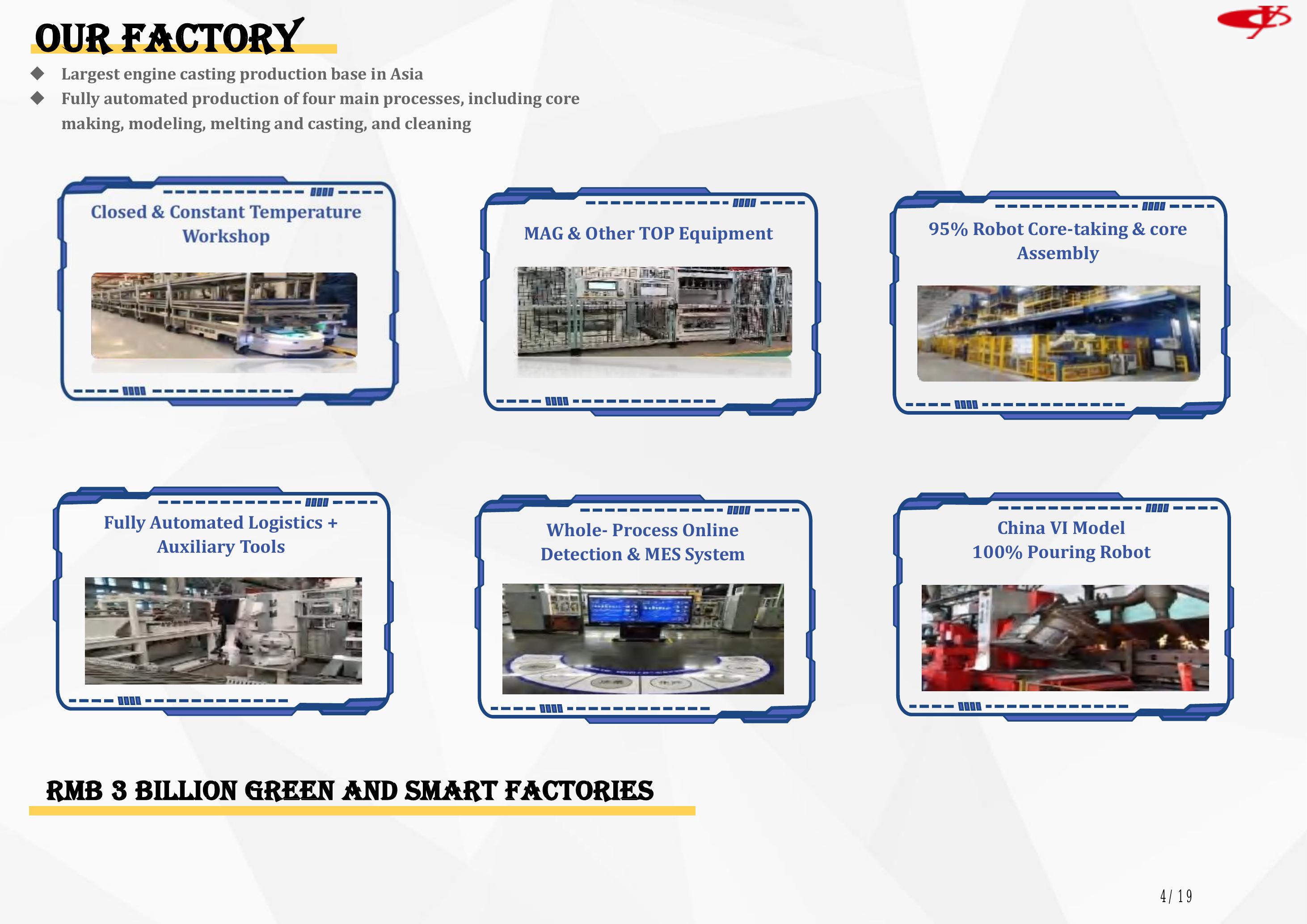 OUR FACTORY

◆ Largest engine casting production base in Asia
◆ Fully automated production of four main processes, including core making, modeling, melting and casting, and cleaning

Closed & Constant Temperature Workshop

MAG & Other TOP Equipment

95% Robot Core-taking & core Assembly

Fully Automated Logistics + Auxiliary Tools

Whole- Process Online Detection & MES System

China VI Model 100% Pouring Robot

RMB 3 BILLION GREEN AND SMART FACTORIES

4/ 19